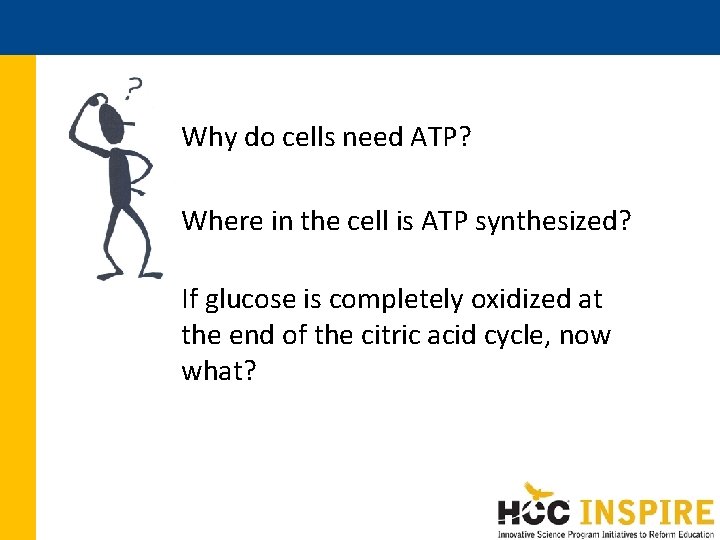 ?

Why do cells need ATP?

Where in the cell is ATP synthesized?

If glucose is completely oxidized at the end of the citric acid cycle, now what?

HCC INSPIRE
Innovative Science Program Initiatives to Reform Education